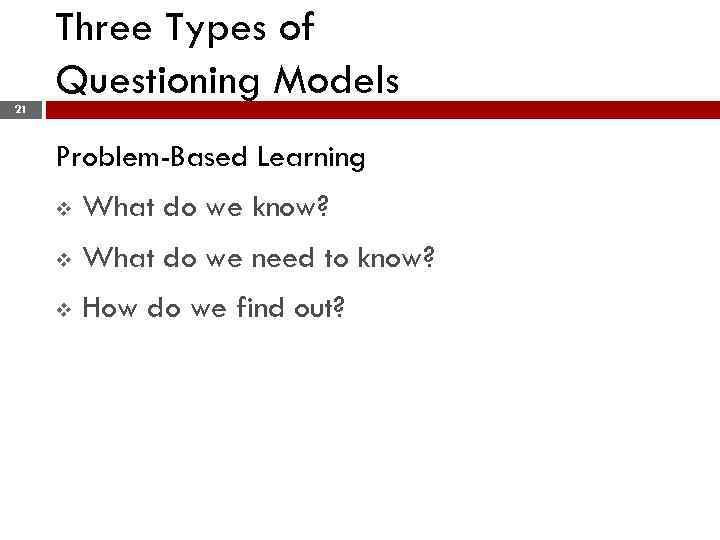 Three Types of Questioning Models

21

Problem-Based Learning

❖ What do we know?

❖ What do we need to know?

❖ How do we find out?